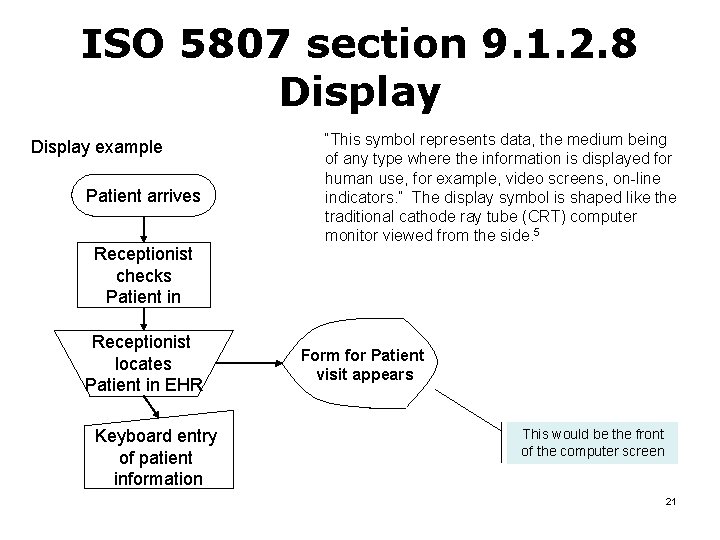 ISO 5807 section 9.1.2.8 Display

Display example

"This symbol represents data, the medium being of any type where the information is displayed for human use, for example, video screens, on-line indicators." The display symbol is shaped like the traditional cathode ray tube (CRT) computer monitor viewed from the side.$^5$

Patient arrives

Receptionist checks Patient in

Receptionist locates Patient in EHR

Form for Patient visit appears

Keyboard entry of patient information

This would be the front of the computer screen

21